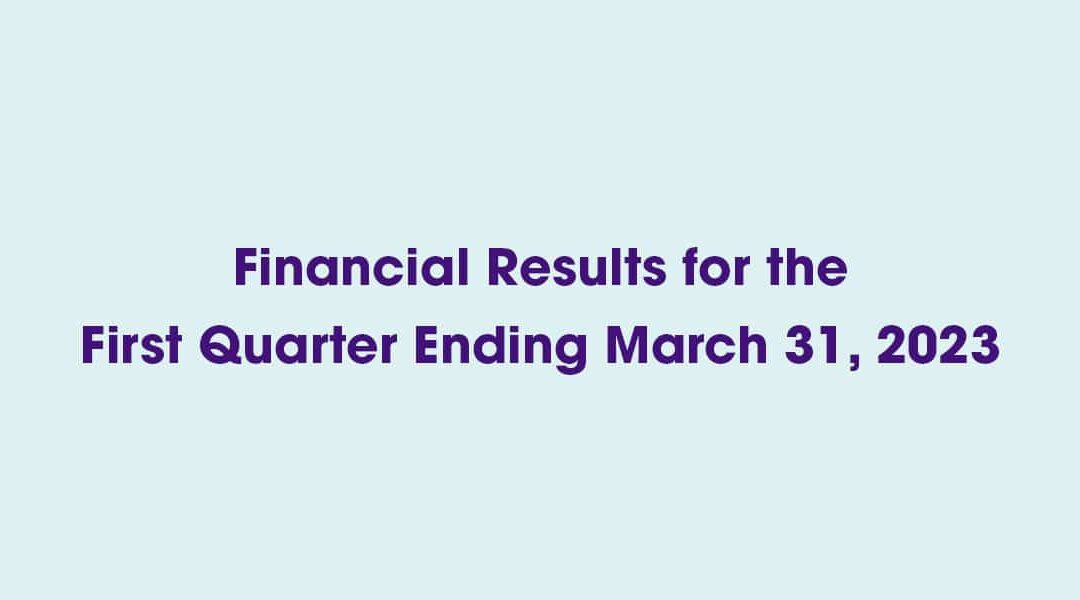 Financial Results for the
First Quarter Ending March 31, 2023